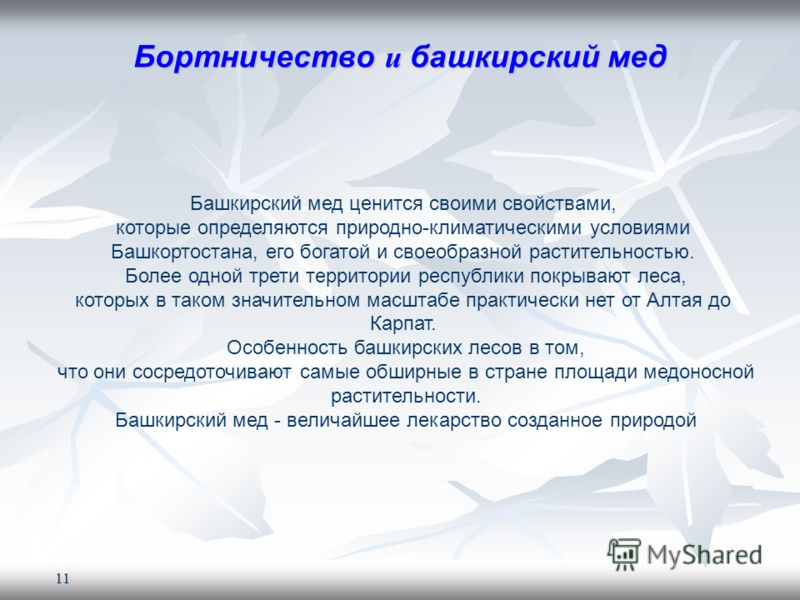 Бортничество и башкирский мед

Башкирский мед ценится своими свойствами, которые определяются природно-климатическими условиями Башкортостана, его богатой и своеобразной растительностью. Более одной трети территории республики покрывают леса, которых в таком значительном масштабе практически нет от Алтая до Карпат.
Особенность башкирских лесов в том, что они сосредоточивают самые обширные в стране площади медоносной растительности.
Башкирский мед - величайшее лекарство созданное природой

MyShared

11